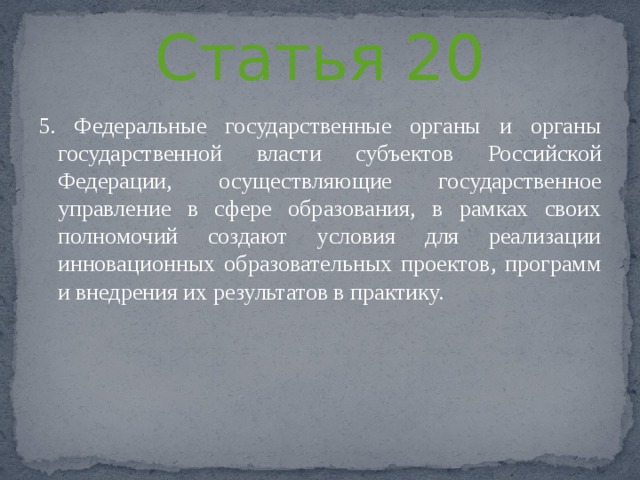 Статья 20

5. Федеральные государственные органы и органы государственной власти субъектов Российской Федерации, осуществляющие государственное управление в сфере образования, в рамках своих полномочий создают условия для реализации инновационных образовательных проектов, программ и внедрения их результатов в практику.